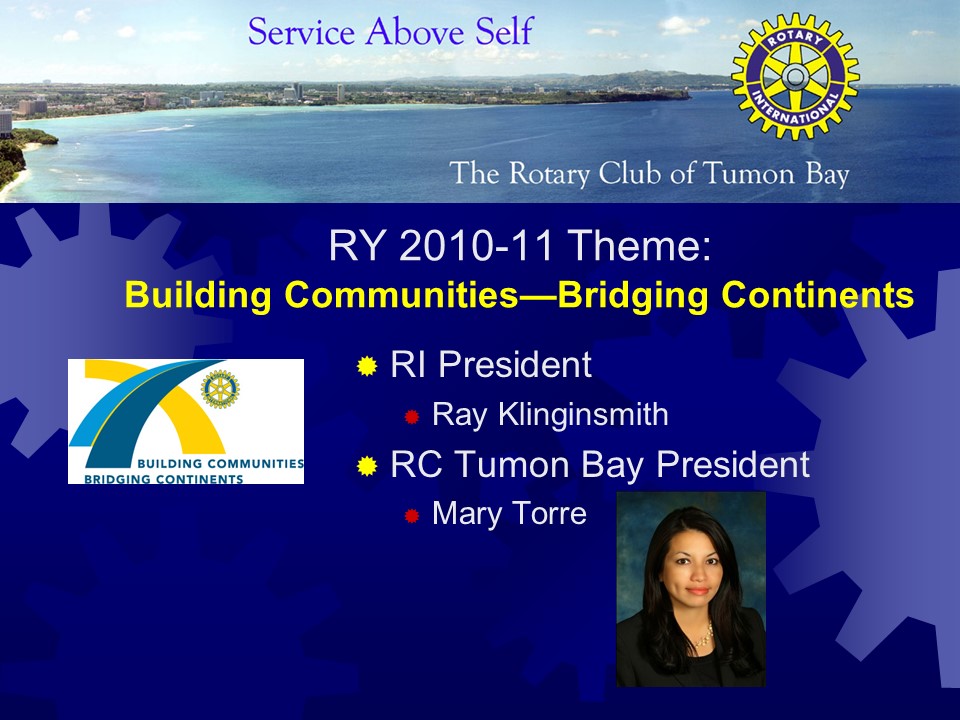 Service Above Self

ROTARY INTERNATIONAL

The Rotary Club of Tumon Bay

RY 2010-11 Theme:
Building Communities—Bridging Continents

BUILDING COMMUNITIES
BRIDGING CONTINENTS

RI President
Ray Klinginsmith
RC Tumon Bay President
Mary Torre